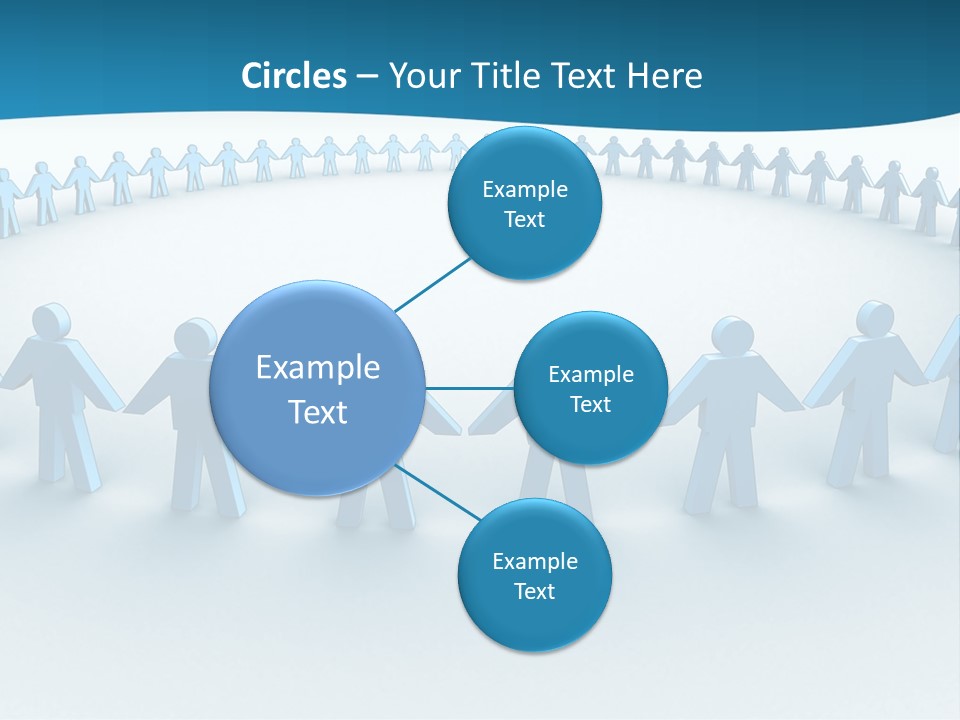 Circles – Your Title Text Here

Example Text

Example Text

Example Text

Example Text